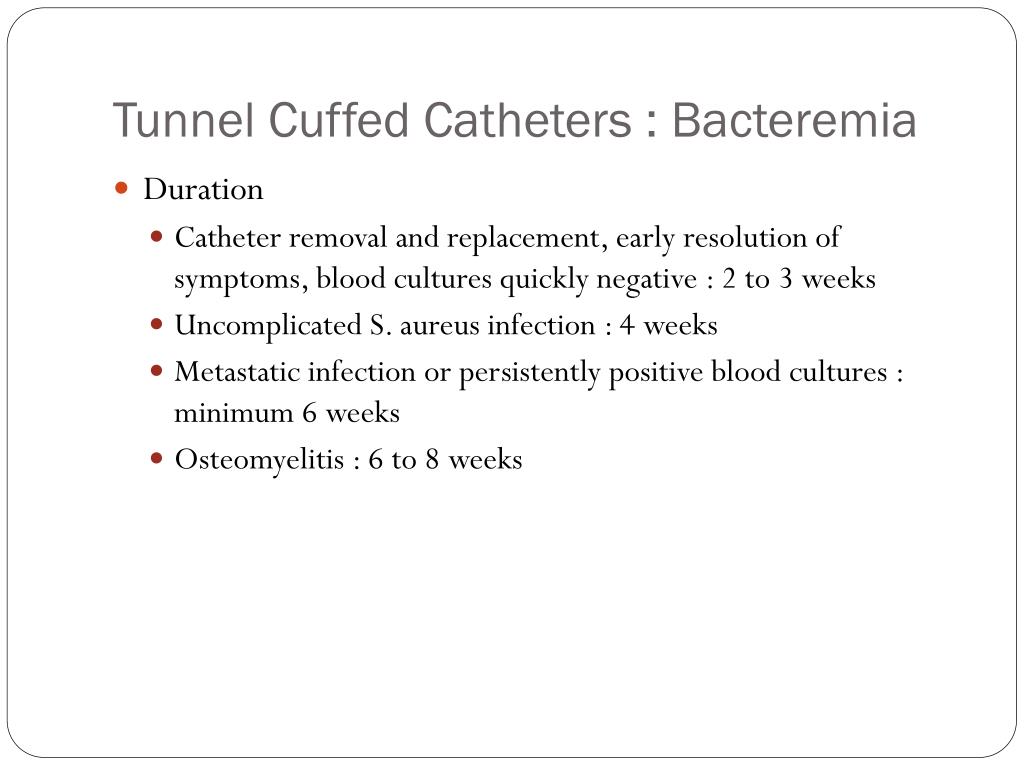 Tunnel Cuffed Catheters : Bacteremia

- Duration
  - Catheter removal and replacement, early resolution of symptoms, blood cultures quickly negative : 2 to 3 weeks
  - Uncomplicated S. aureus infection : 4 weeks
  - Metastatic infection or persistently positive blood cultures : minimum 6 weeks
  - Osteomyelitis : 6 to 8 weeks